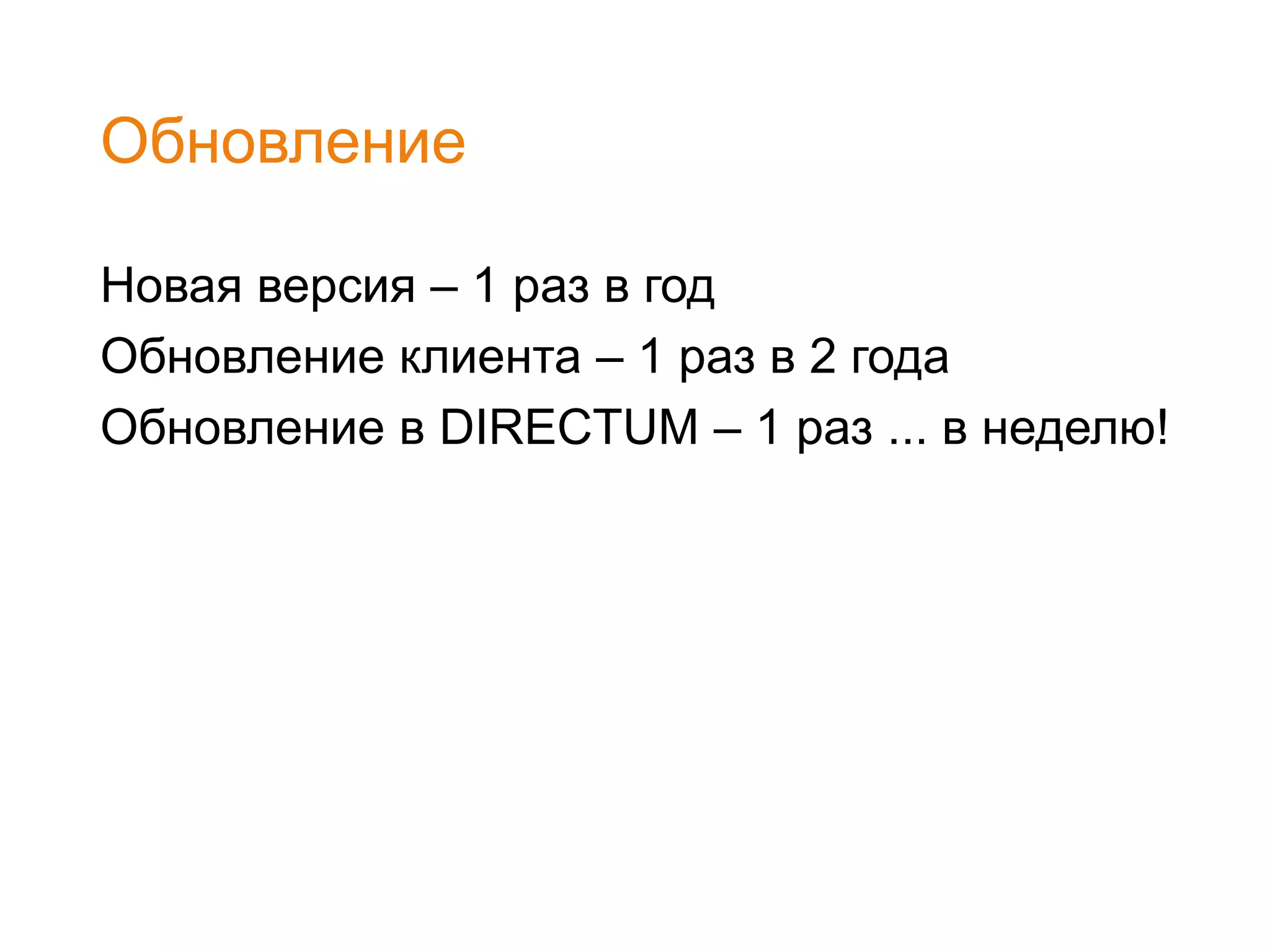 Обновление

Новая версия – 1 раз в год

Обновление клиента – 1 раз в 2 года

Обновление в DIRECTUM – 1 раз ... в неделю!